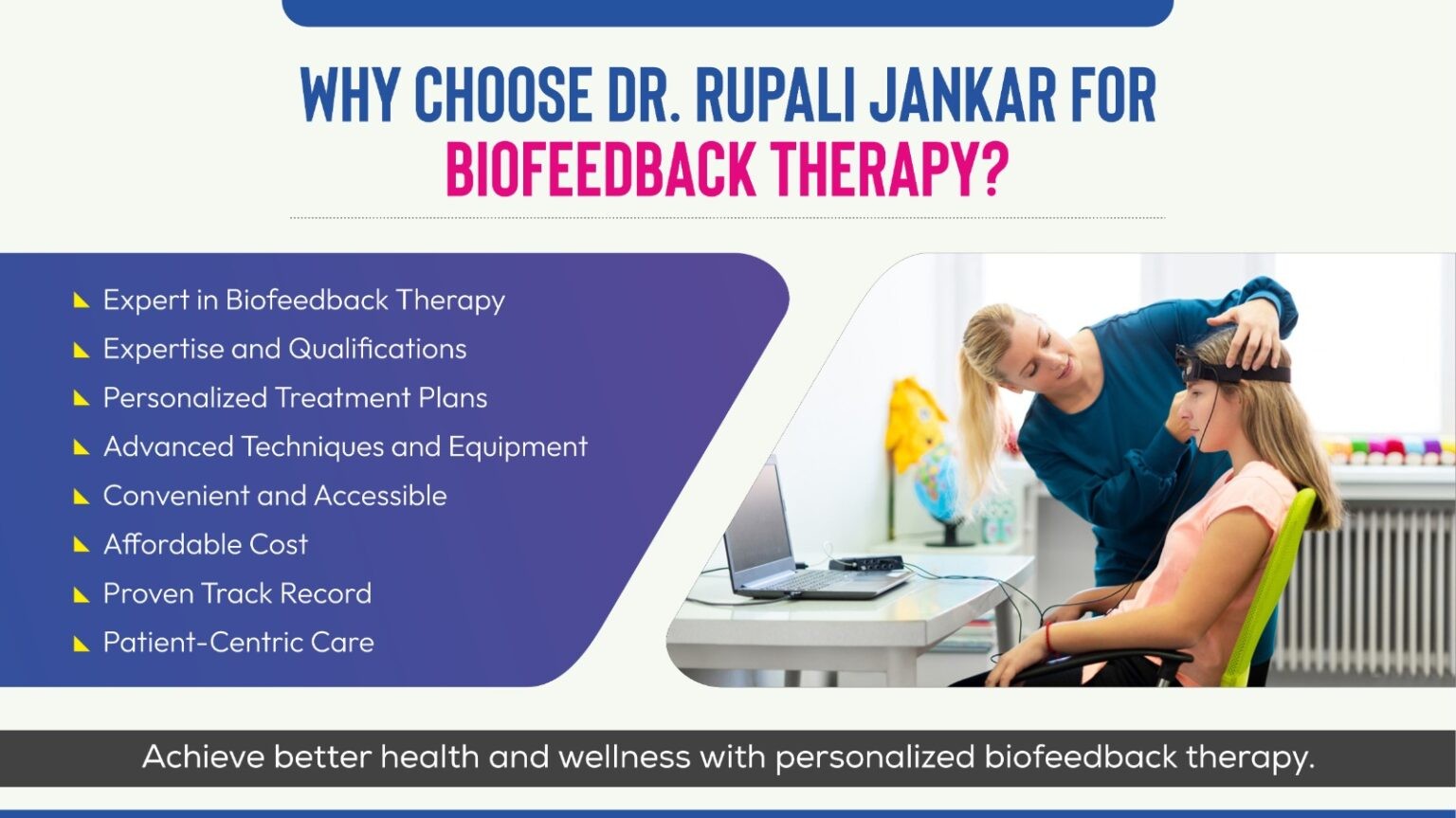 WHY CHOOSE DR. RUPALI JANKAR FOR BIOFEEDBACK THERAPY?

Expert in Biofeedback Therapy
Expertise and Qualifications
Personalized Treatment Plans
Advanced Techniques and Equipment
Convenient and Accessible
Affordable Cost
Proven Track Record
Patient-Centric Care

Achieve better health and wellness with personalized biofeedback therapy.